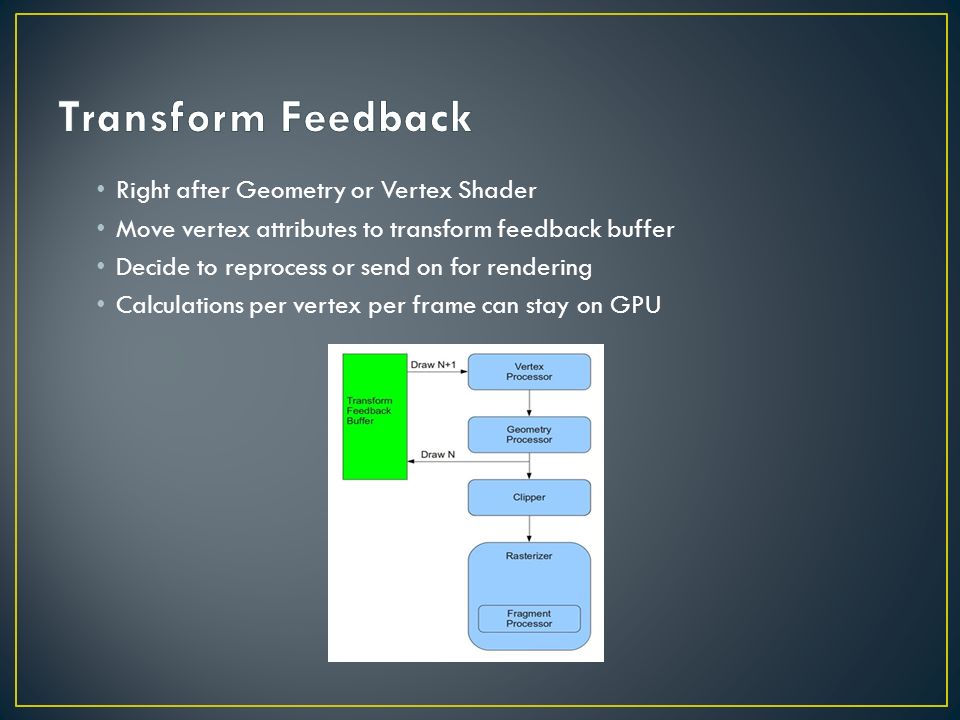 Transform Feedback

• Right after Geometry or Vertex Shader
• Move vertex attributes to transform feedback buffer
• Decide to reprocess or send on for rendering
• Calculations per vertex per frame can stay on GPU

Transform Feedback Buffer

Draw N+1

Vertex Processor

Geometry Processor

Draw N

Clipper

Rasterizer

Fragment Processor